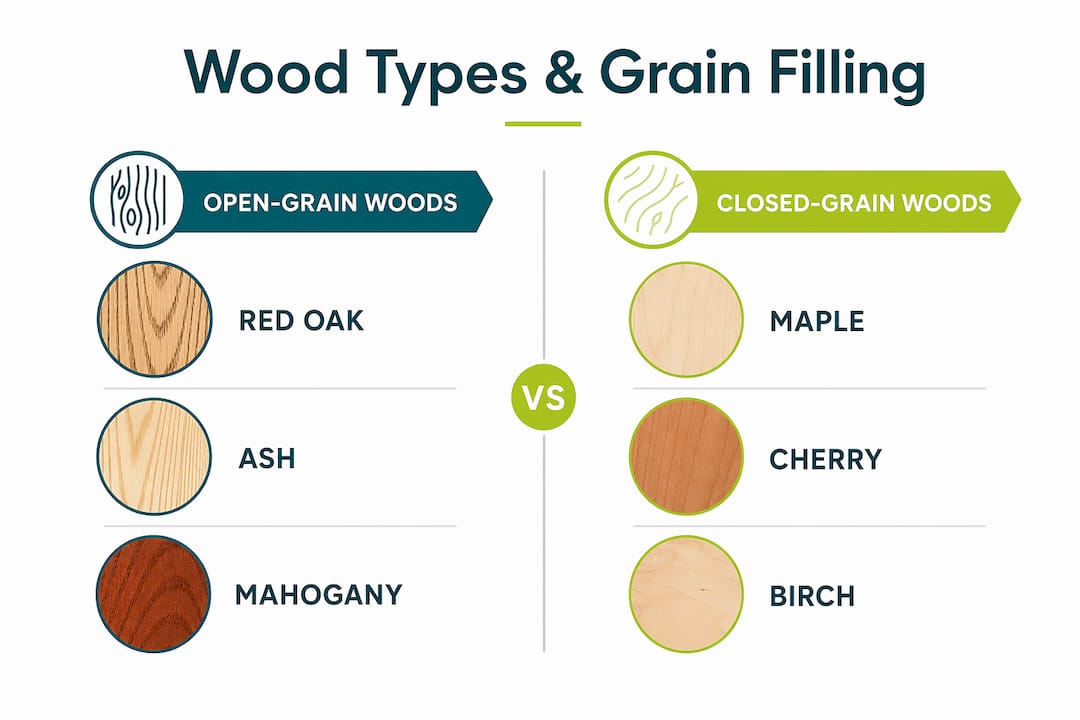 Wood Types & Grain Filling

OPEN-GRAIN WOODS

RED OAK

ASH

MAHOGANY

VS

CLOSED-GRAIN WOODS

MAPLE

CHERRY

BIRCH